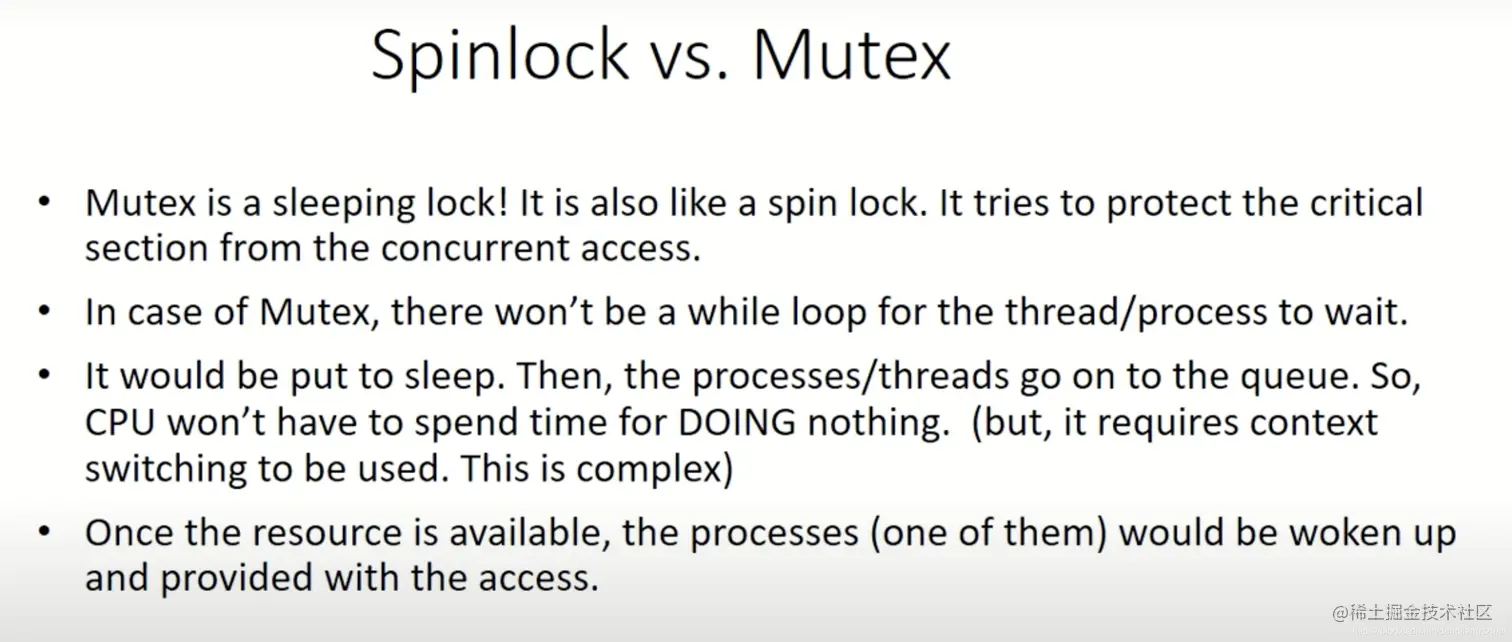 Spinlock vs. Mutex

• Mutex is a sleeping lock! It is also like a spin lock. It tries to protect the critical section from the concurrent access.

• In case of Mutex, there won't be a while loop for the thread/process to wait.

• It would be put to sleep. Then, the processes/threads go on to the queue. So, CPU won't have to spend time for DOING nothing. (but, it requires context switching to be used. This is complex)

• Once the resource is available, the processes (one of them) would be woken up and provided with the access.

@稀土掘金技术社区